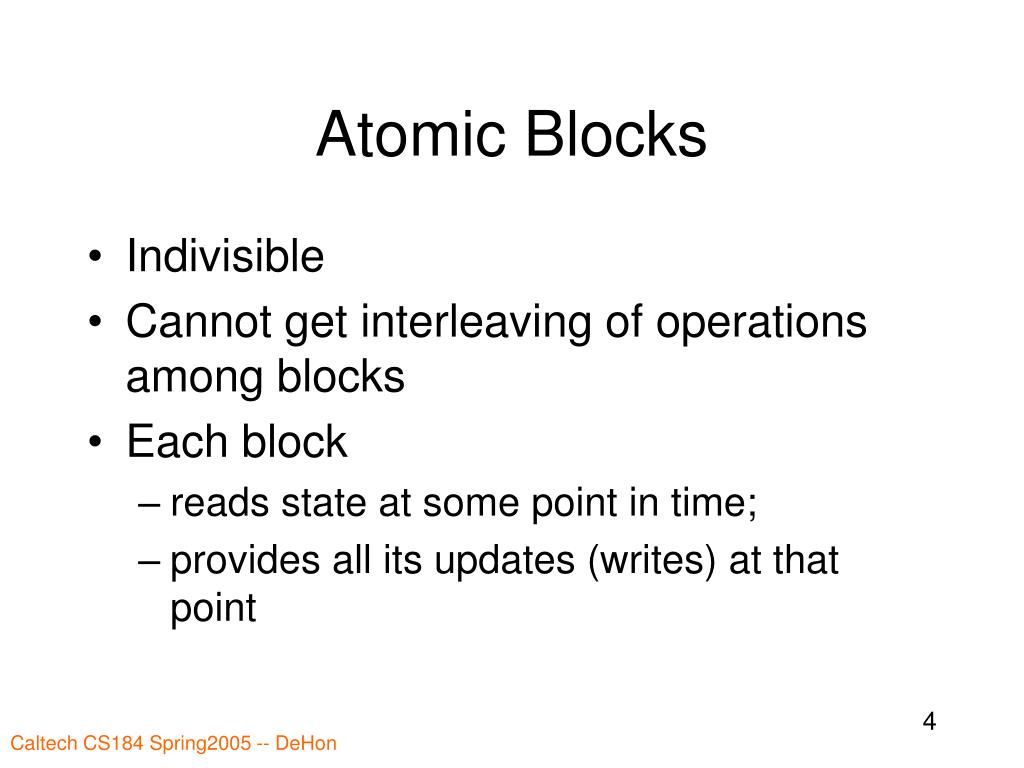 Atomic Blocks

• Indivisible
• Cannot get interleaving of operations among blocks
• Each block
– reads state at some point in time;
– provides all its updates (writes) at that point

4

Caltech CS184 Spring2005 -- DeHon